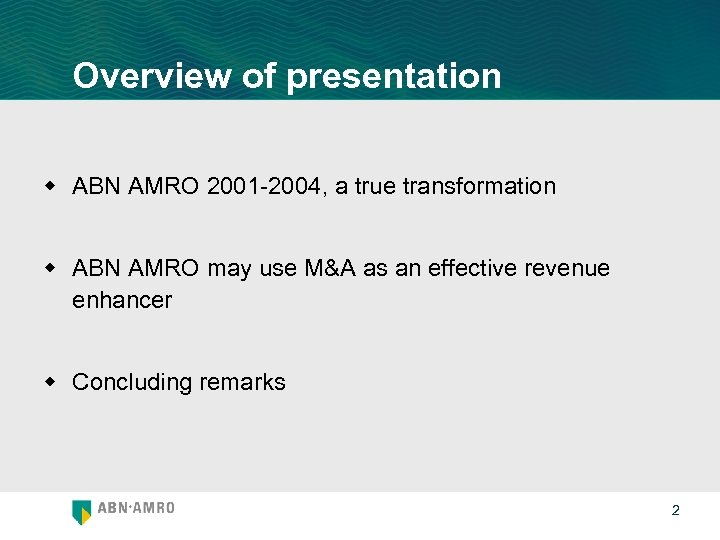 Overview of presentation

- ABN AMRO 2001-2004, a true transformation

- ABN AMRO may use M&A as an effective revenue enhancer

- Concluding remarks

ABN·AMRO

2